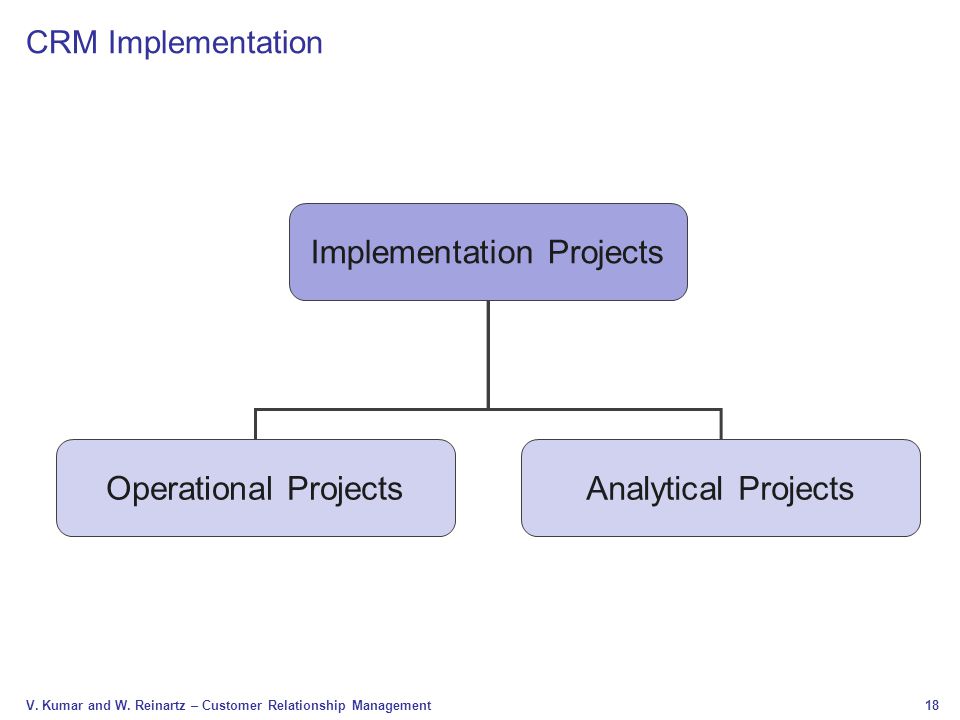 CRM Implementation

Implementation Projects

Operational Projects

Analytical Projects

V. Kumar and W. Reinartz – Customer Relationship Management

18